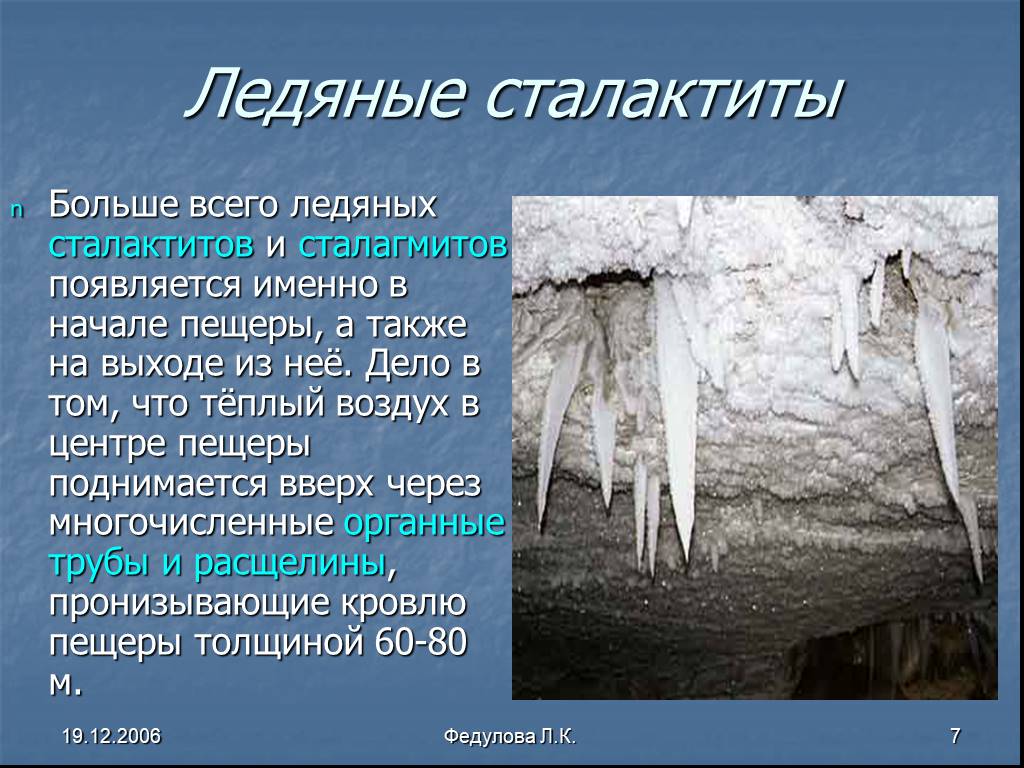 Ледяные сталактиты

n Больше всего ледяных сталактитов и сталагмитов появляется именно в начале пещеры, а также на выходе из неё. Дело в том, что тёплый воздух в центре пещеры поднимается вверх через многочисленные органные трубы и расщелины, пронизывающие кровлю пещеры толщиной 60-80 м.

19.12.2006 Федулова Л.К. 7